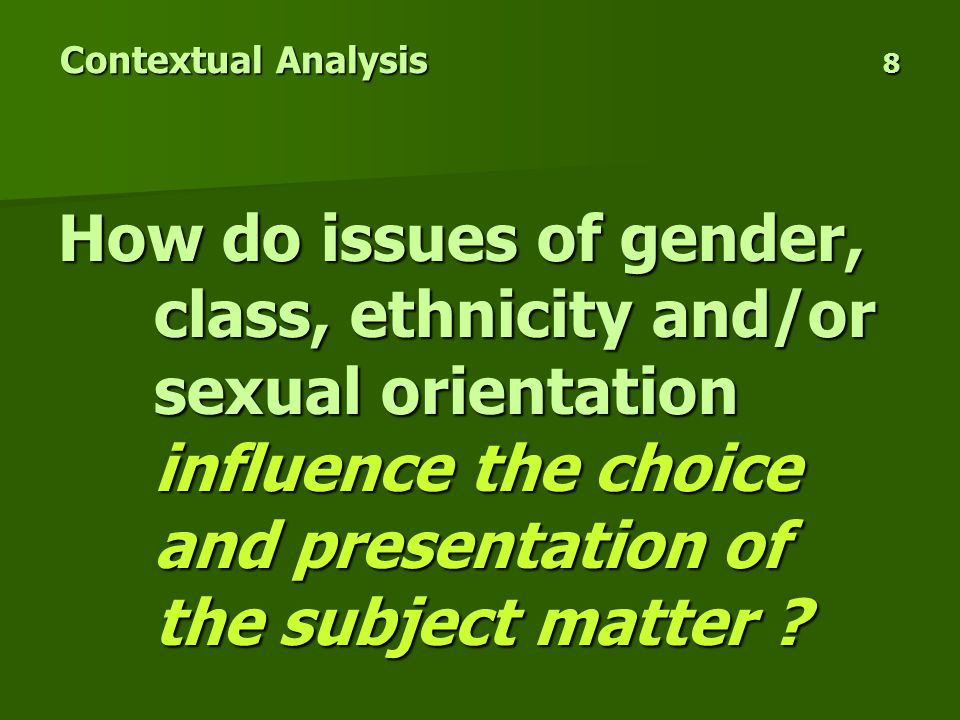 Contextual Analysis 8

How do issues of gender, class, ethnicity and/or sexual orientation influence the choice and presentation of the subject matter ?